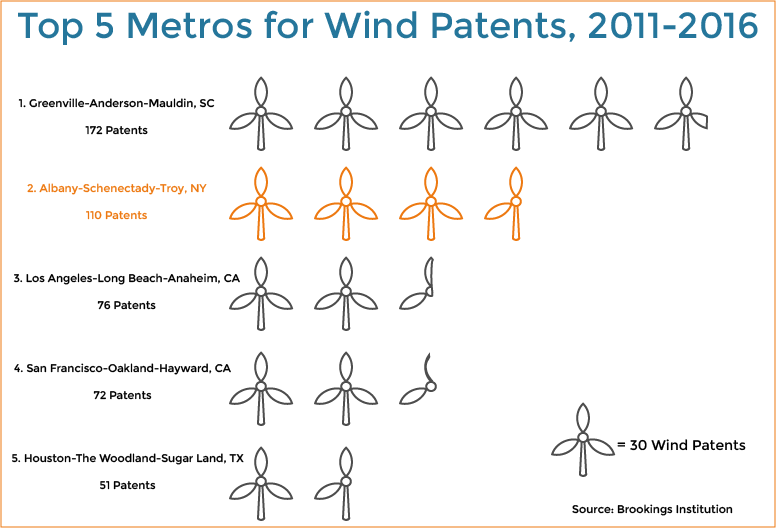 Top 5 Metros for Wind Patents, 2011-2016

1. Greenville-Anderson-Mauldin, SC
172 Patents

2. Albany-Schenectady-Troy, NY
110 Patents

3. Los Angeles-Long Beach-Anaheim, CA
76 Patents

4. San Francisco-Oakland-Hayward, CA
72 Patents

5. Houston-The Woodland-Sugar Land, TX
51 Patents

= 30 Wind Patents

Source: Brookings Institution